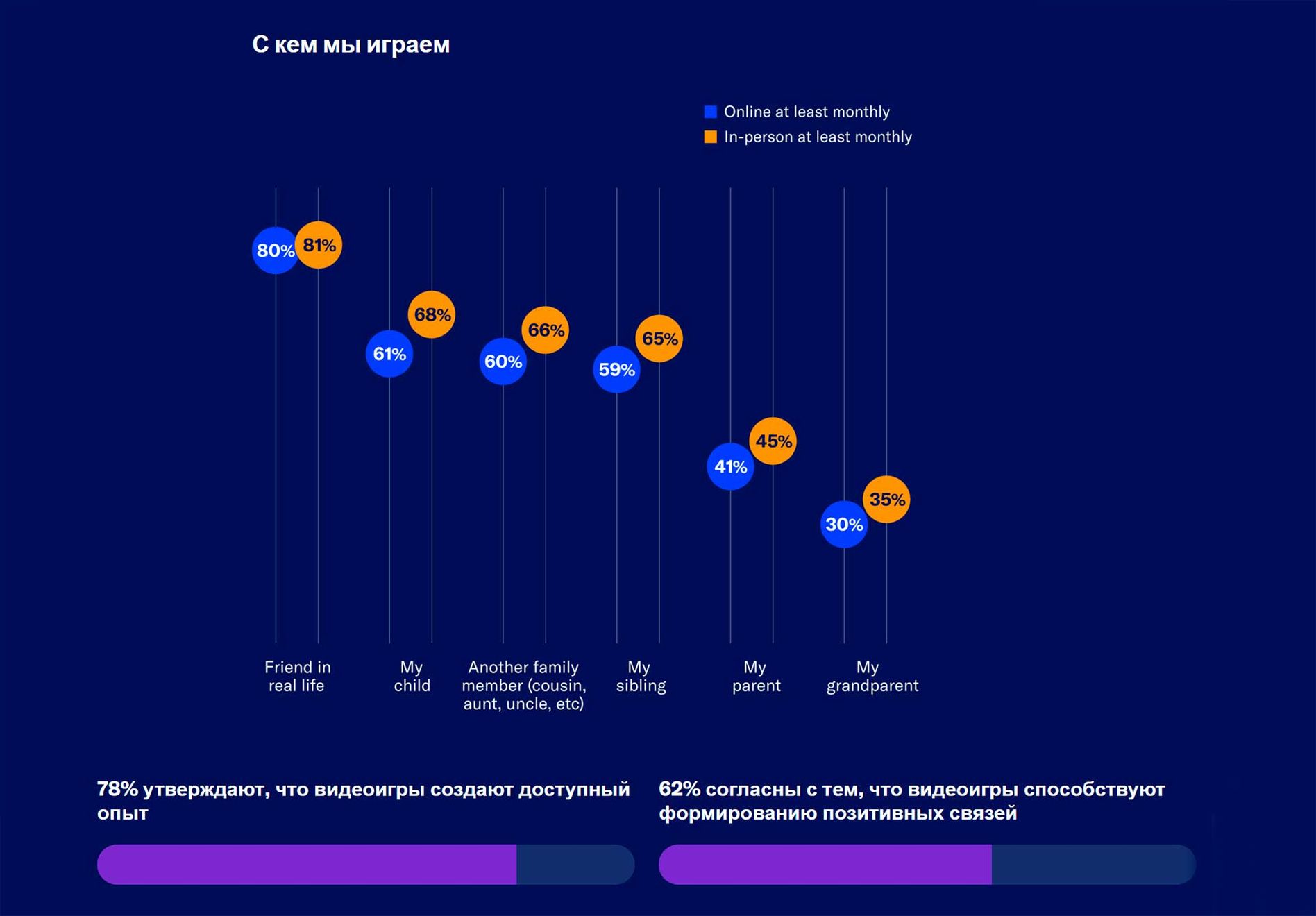 С кем мы играем

Online at least monthly
In-person at least monthly

80% 81%
61% 68%
60% 66%
59% 65%
41% 45%
30% 35%

Friend in real life
My child
Another family member (cousin, aunt, uncle, etc)
My sibling
My parent
My grandparent

78% утверждают, что видеоигры создают доступный опыт

62% согласны с тем, что видеоигры способствуют формированию позитивных связей